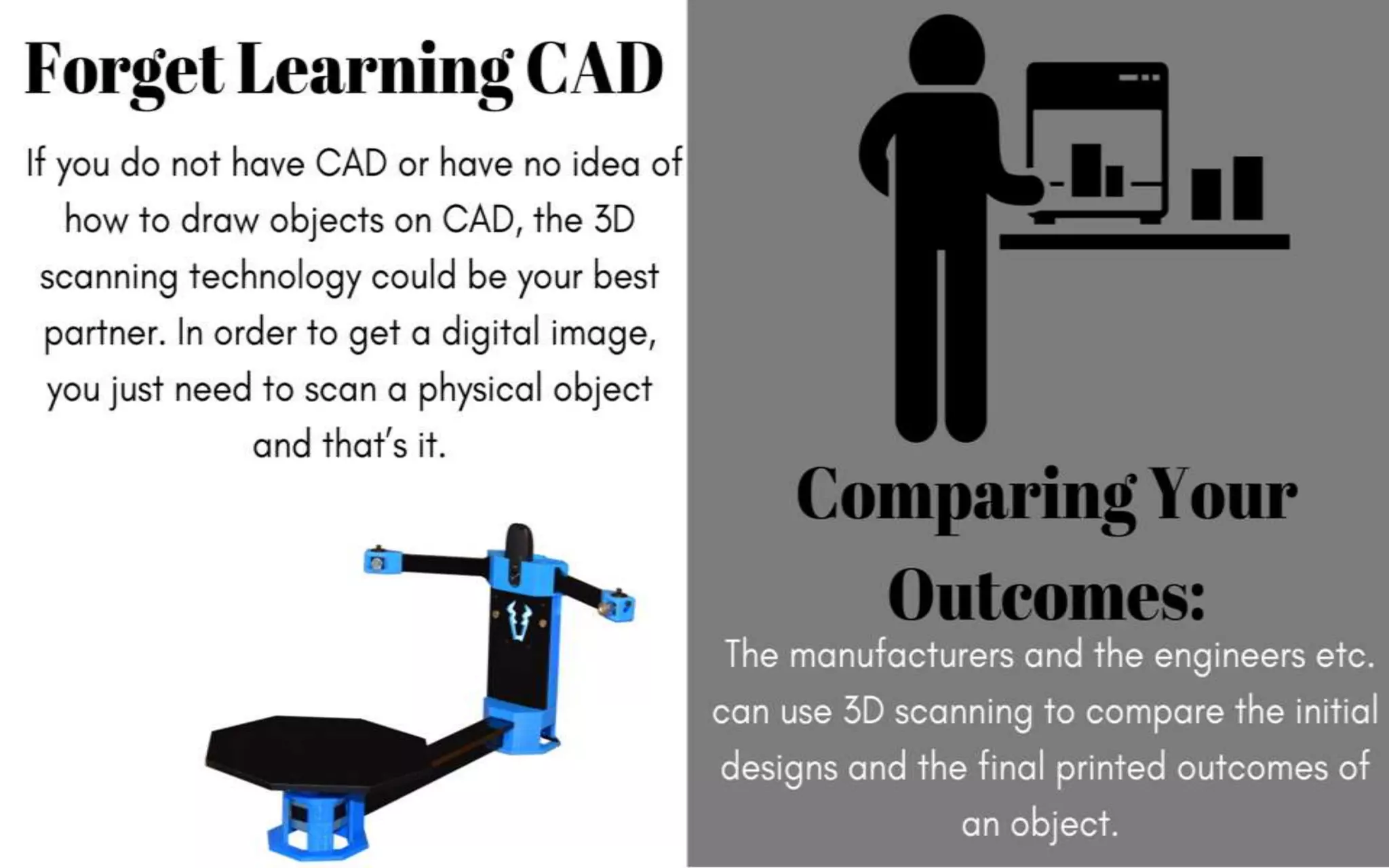 Forget Learning CAD

If you do not have CAD or have no idea of how to draw objects on CAD, the 3D scanning technology could be your best partner. In order to get a digital image, you just need to scan a physical object and that's it.

Comparing Your Outcomes:

The manufacturers and the engineers etc. can use 3D scanning to compare the initial designs and the final printed outcomes of an object.